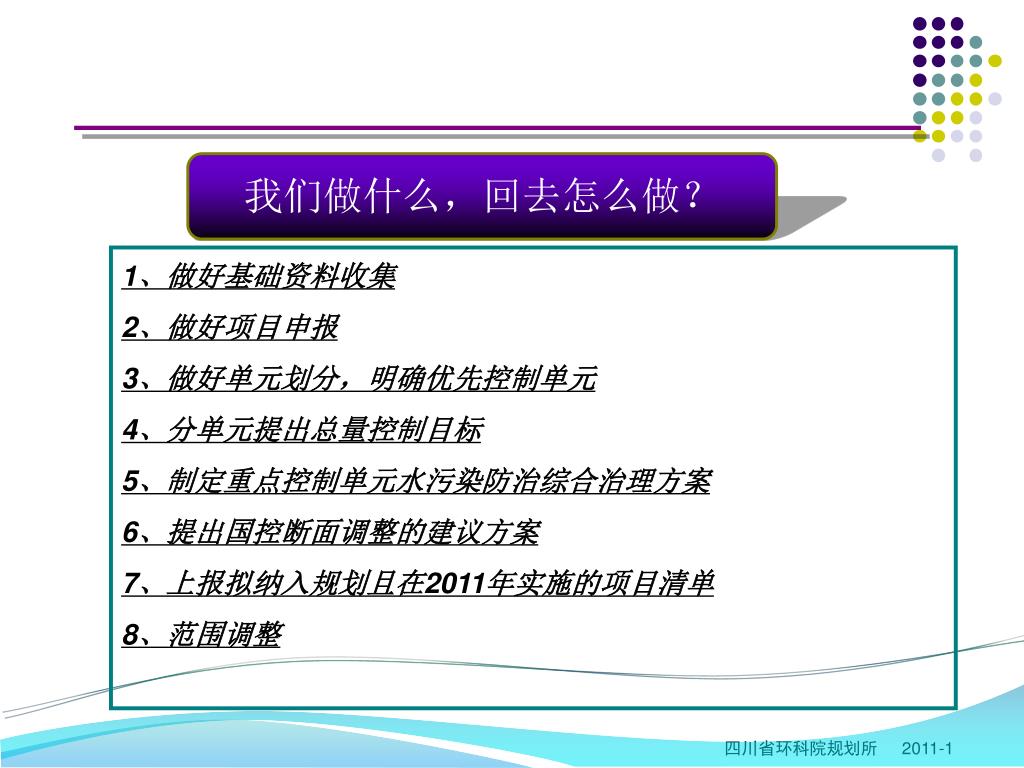 我们做什么，回去怎么做？

1、做好基础资料收集

2、做好项目申报

3、做好单元划分，明确优先控制单元

4、分单元提出总量控制目标

5、制定重点控制单元水污染防治综合治理方案

6、提出国控断面调整的建议方案

7、上报拟纳入规划且在2011年实施的项目清单

8、范围调整

四川省环科院规划所 2011-1